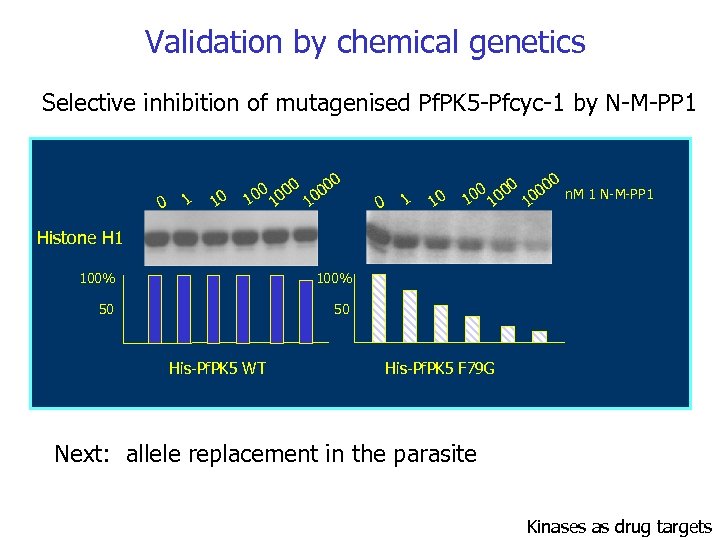 Validation by chemical genetics

Selective inhibition of mutagenised PfPK5-Pfcyc-1 by N-M-PP1

0 1 10 100 1000 10000

0 1 10 100 1000 10000 nM 1 N-M-PP1

Histone H1

100%
50

100%
50

His-PfPK5 WT

His-PfPK5 F79G

Next: allele replacement in the parasite

Kinases as drug targets